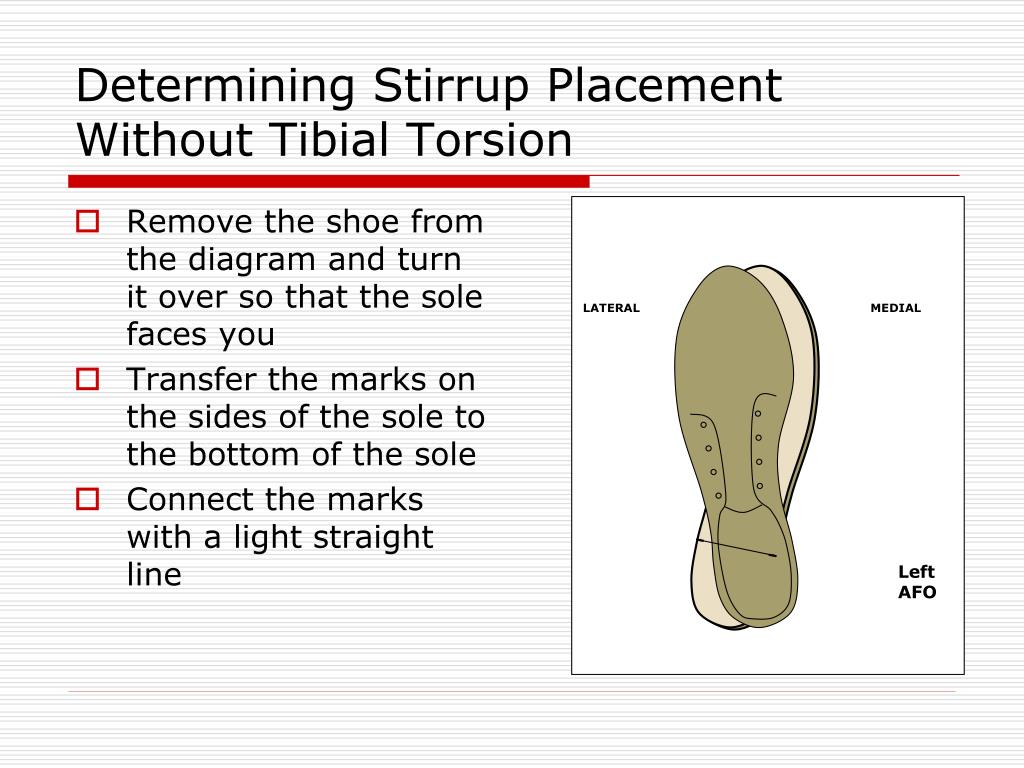 Determining Stirrup Placement Without Tibial Torsion

Remove the shoe from the diagram and turn it over so that the sole faces you

Transfer the marks on the sides of the sole to the bottom of the sole

Connect the marks with a light straight line

LATERAL

MEDIAL

Left AFO